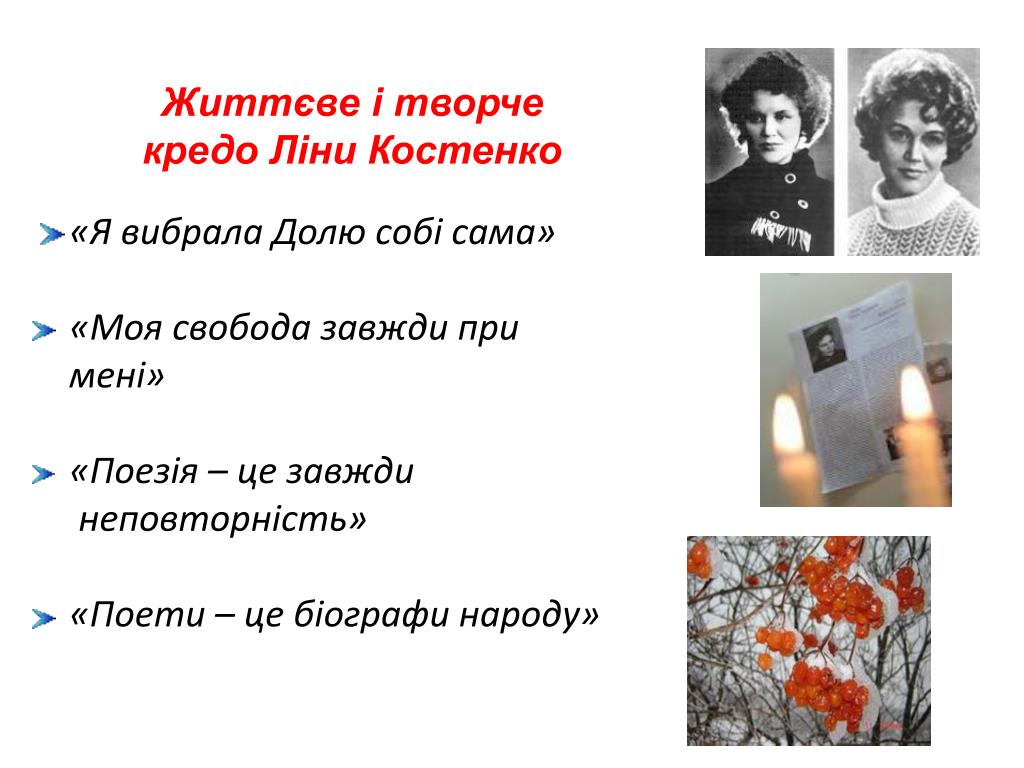 Життєве і творче кредо Ліни Костенко

«Я вибрала Долю собі сама»

«Моя свобода завжди при мені»

«Поезія – це завжди неповторність»

«Поети – це біографи народу»